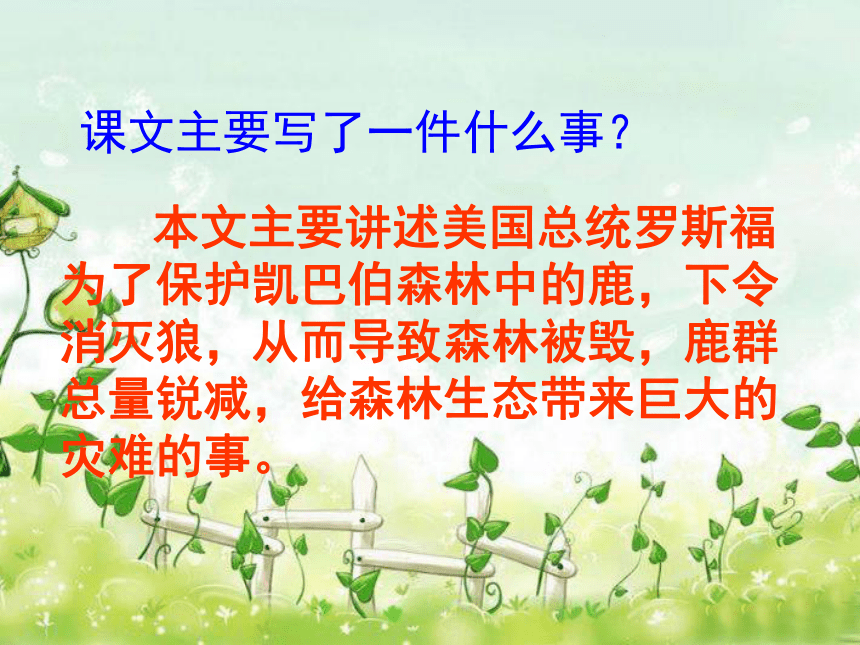 课文主要写了一件什么事？

本文主要讲述美国总统罗斯福为了保护凯巴伯森林中的鹿，下令消灭狼，从而导致森林被毁，鹿群总量锐减，给森林生态带来巨大的灾难的事。